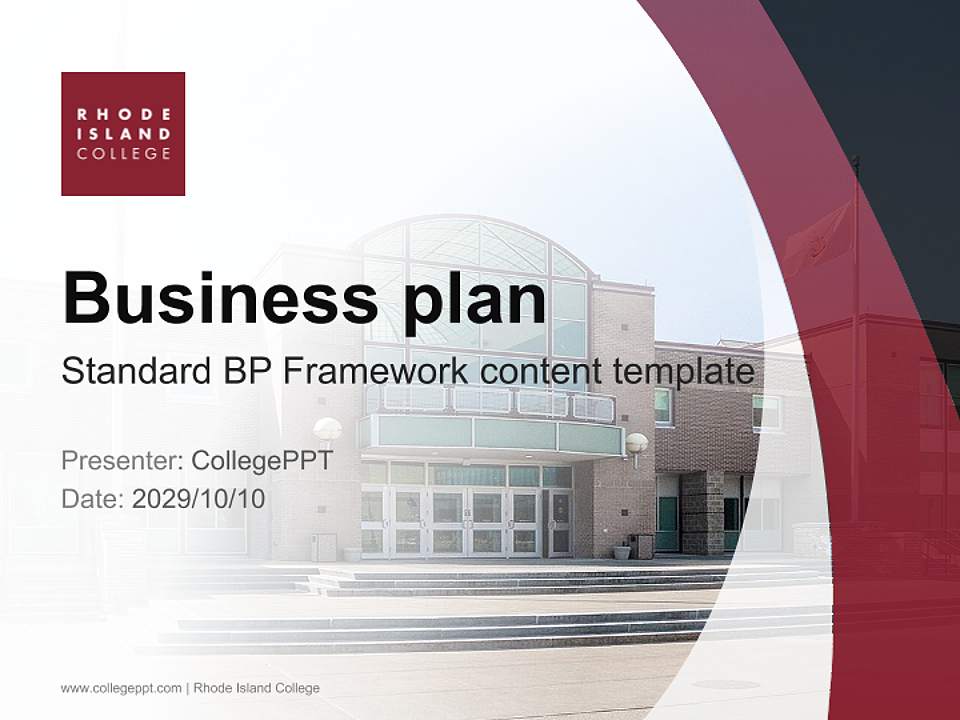 RHODE
ISLAND
COLLEGE

Business plan

Standard BP Framework content template

Presenter: CollegePPT
Date: 2029/10/10

www.collegeppt.com | Rhode Island College